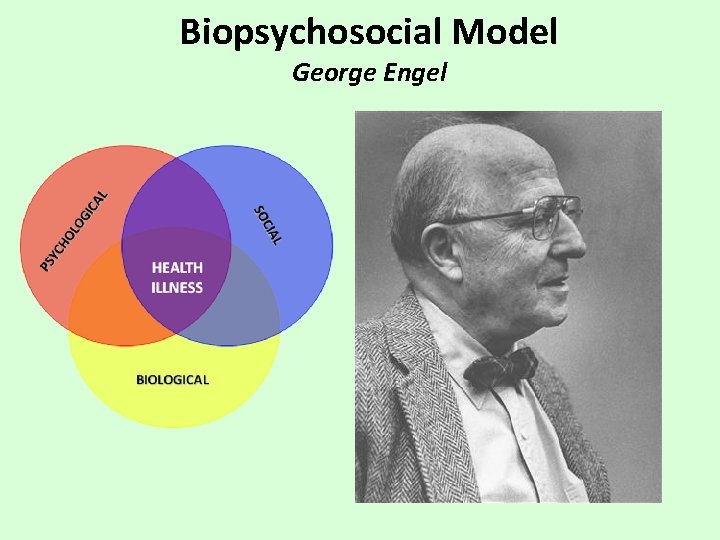 Biopsychosocial Model
George Engel

PSYCHOLOGICAL
SOCIAL
HEALTH
ILLNESS
BIOLOGICAL